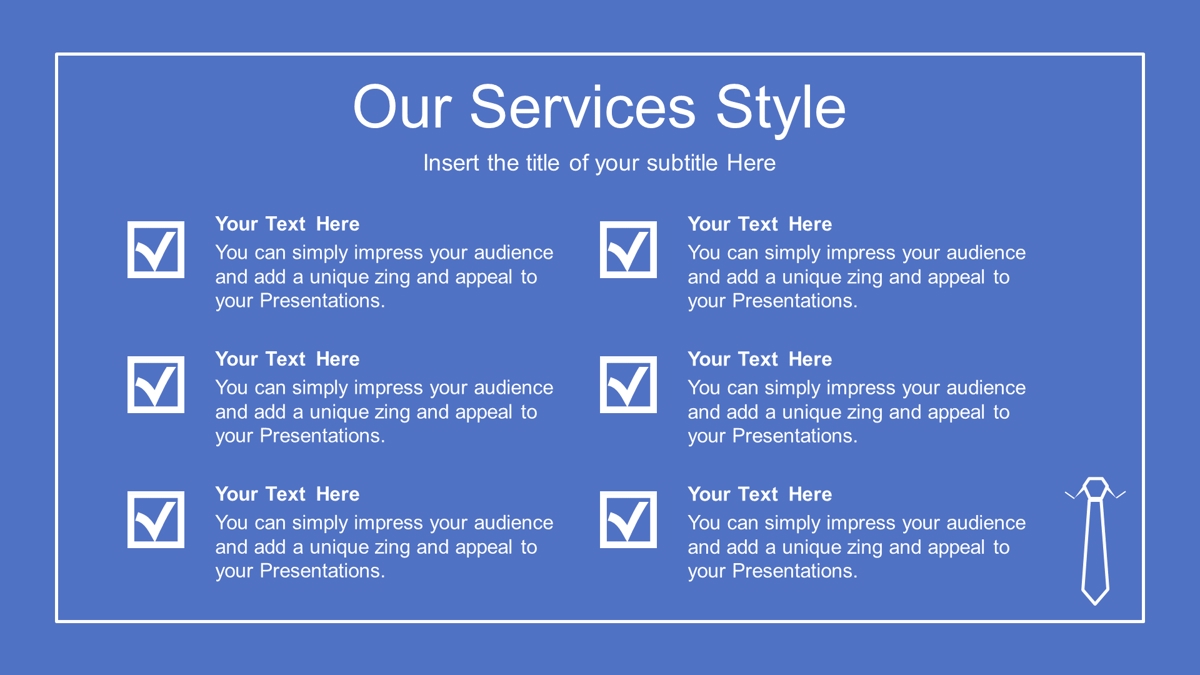 Our Services Style

Insert the title of your subtitle Here

Your Text Here
You can simply impress your audience and add a unique zing and appeal to your Presentations.

Your Text Here
You can simply impress your audience and add a unique zing and appeal to your Presentations.

Your Text Here
You can simply impress your audience and add a unique zing and appeal to your Presentations.

Your Text Here
You can simply impress your audience and add a unique zing and appeal to your Presentations.

Your Text Here
You can simply impress your audience and add a unique zing and appeal to your Presentations.

Your Text Here
You can simply impress your audience and add a unique zing and appeal to your Presentations.